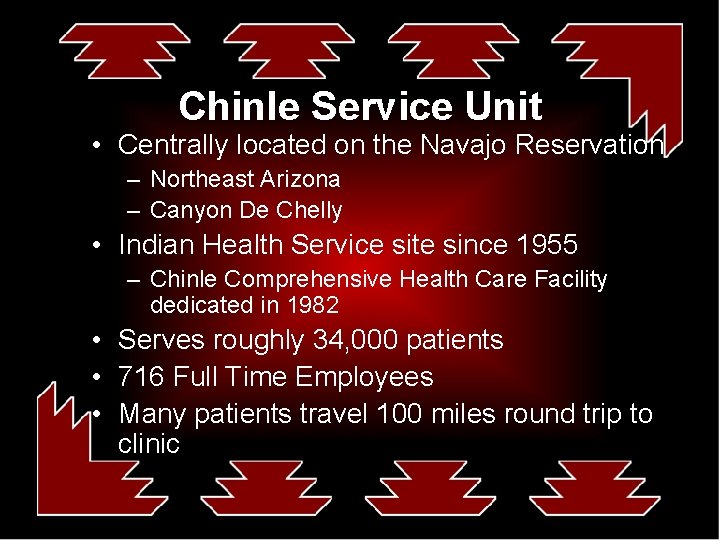 Chinle Service Unit

• Centrally located on the Navajo Reservation
  – Northeast Arizona
  – Canyon De Chelly
• Indian Health Service site since 1955
  – Chinle Comprehensive Health Care Facility dedicated in 1982
• Serves roughly 34,000 patients
• 716 Full Time Employees
• Many patients travel 100 miles round trip to clinic